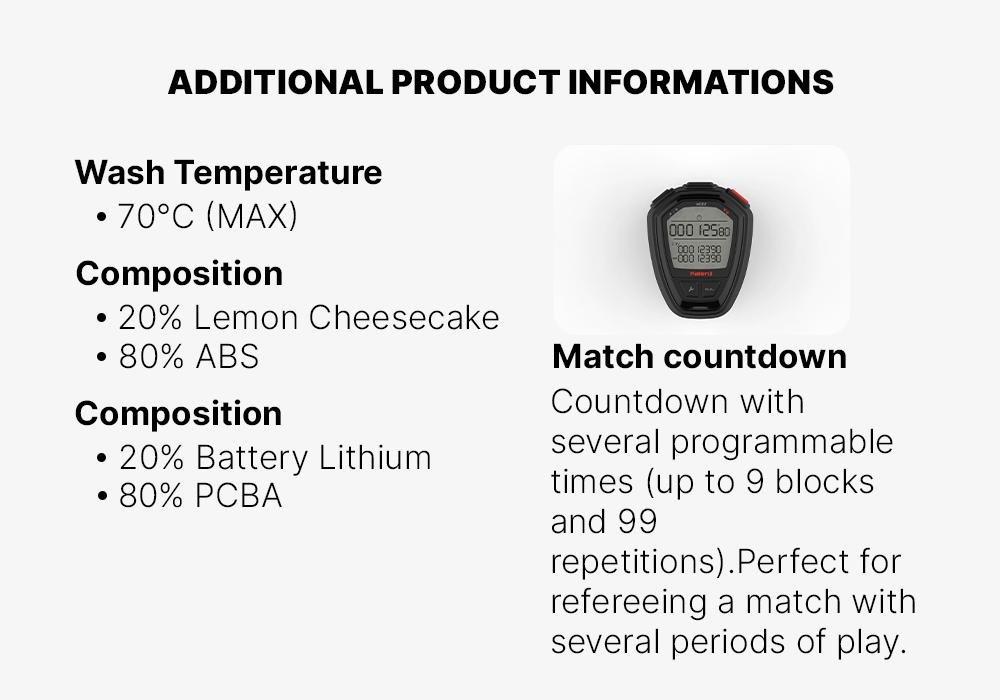 ADDITIONAL PRODUCT INFORMATIONS

Wash Temperature
• 70°C (MAX)

Composition
• 20% Lemon Cheesecake
• 80% ABS

Composition
• 20% Battery Lithium
• 80% PCBA

000 12580
000 12390
000 12390

Match countdown
Countdown with several programmable times (up to 9 blocks and 99 repetitions).Perfect for refereeing a match with several periods of play.